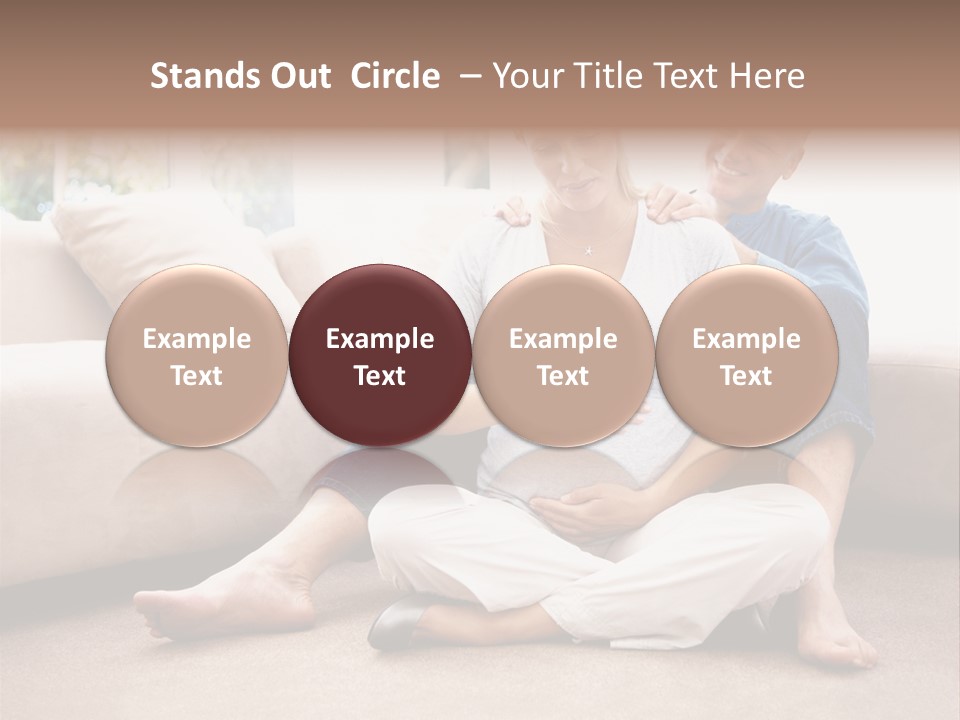 Stands Out Circle – Your Title Text Here

Example Text

Example Text

Example Text

Example Text